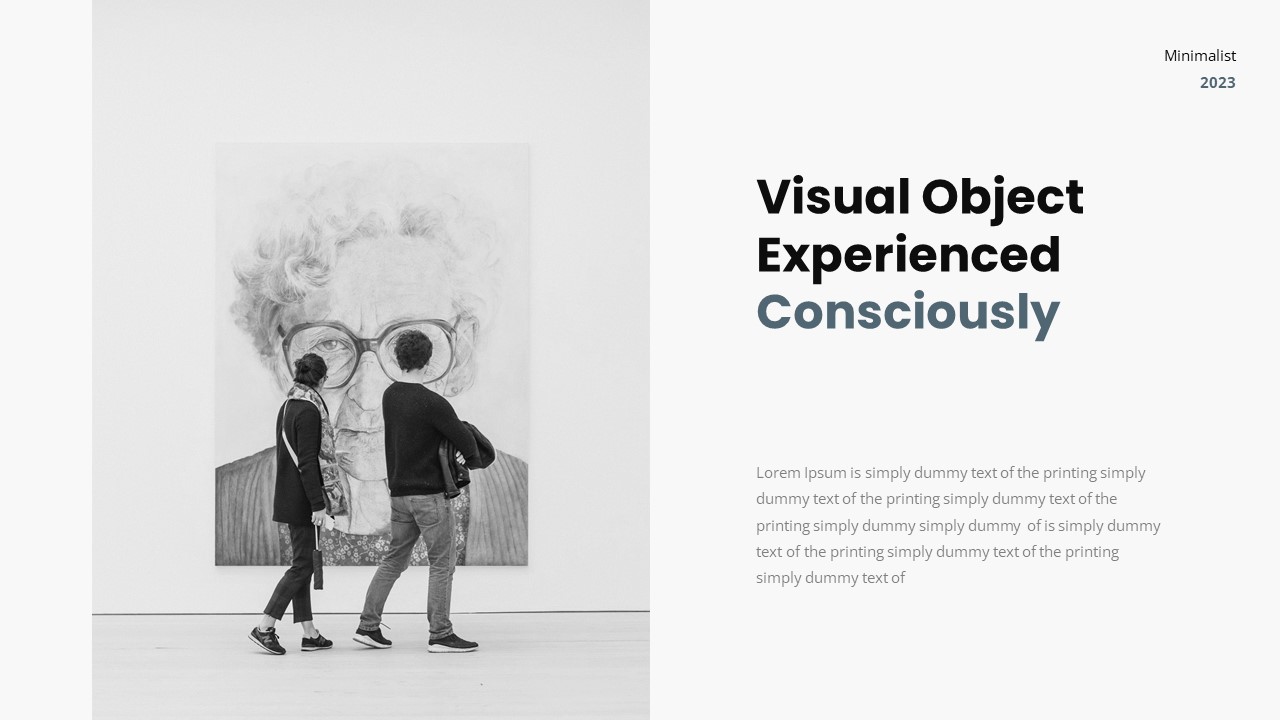 Minimalist
2023

Visual Object Experienced Consciously

Lorem Ipsum is simply dummy text of the printing simply dummy text of the printing simply dummy text of the printing simply dummy simply dummy of is simply dummy text of the printing simply dummy text of the printing simply dummy text of